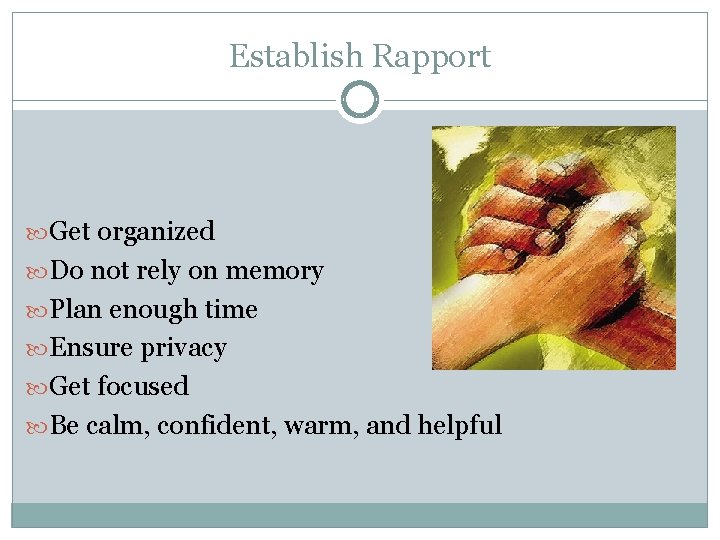 Establish Rapport

Get organized
Do not rely on memory
Plan enough time
Ensure privacy
Get focused
Be calm, confident, warm, and helpful